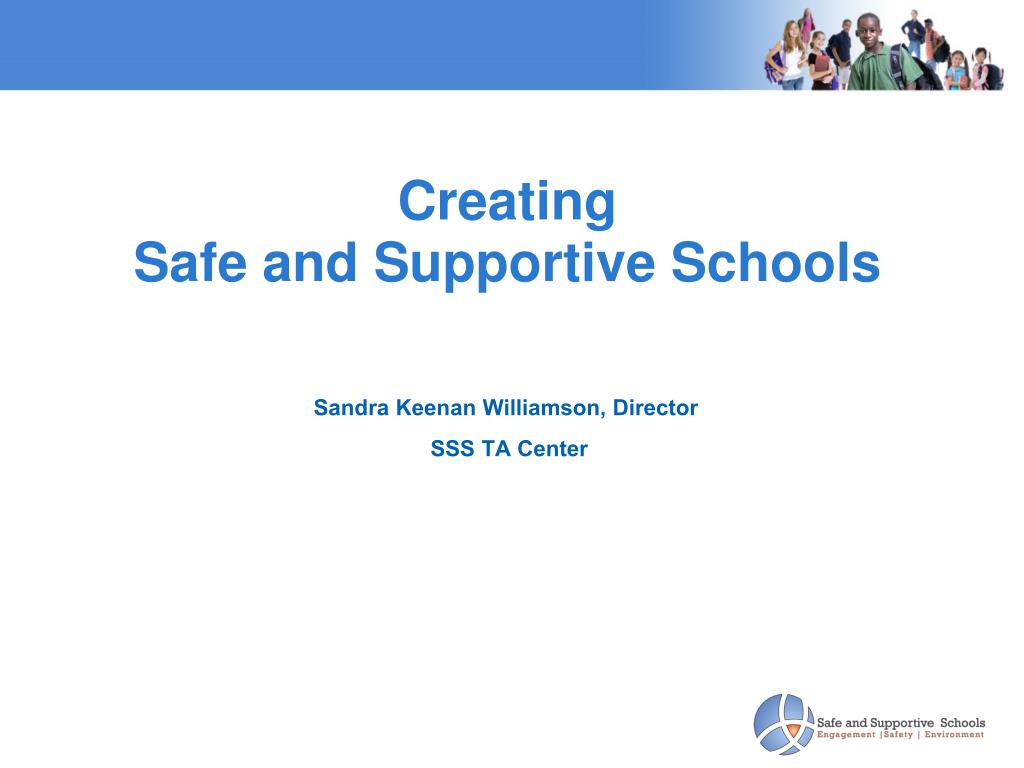 Creating
Safe and Supportive Schools

Sandra Keenan Williamson, Director

SSS TA Center

Safe and Supportive Schools
Engagement | Safety | Environment